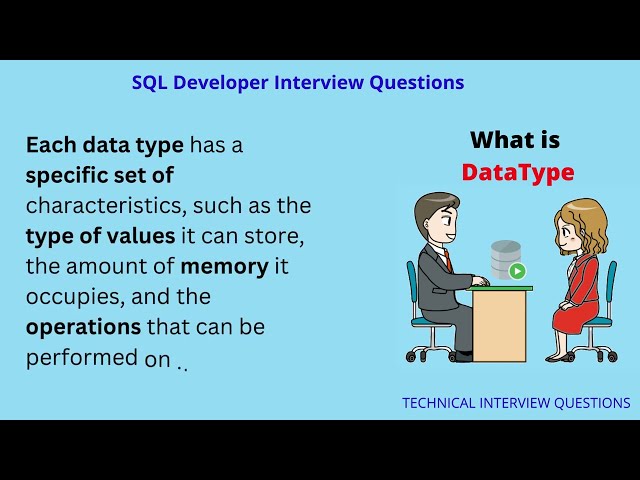 SQL Developer Interview Questions

Each data type has a specific set of characteristics, such as the type of values it can store, the amount of memory it occupies, and the operations that can be performed on ..

What is DataType

TECHNICAL INTERVIEW QUESTIONS